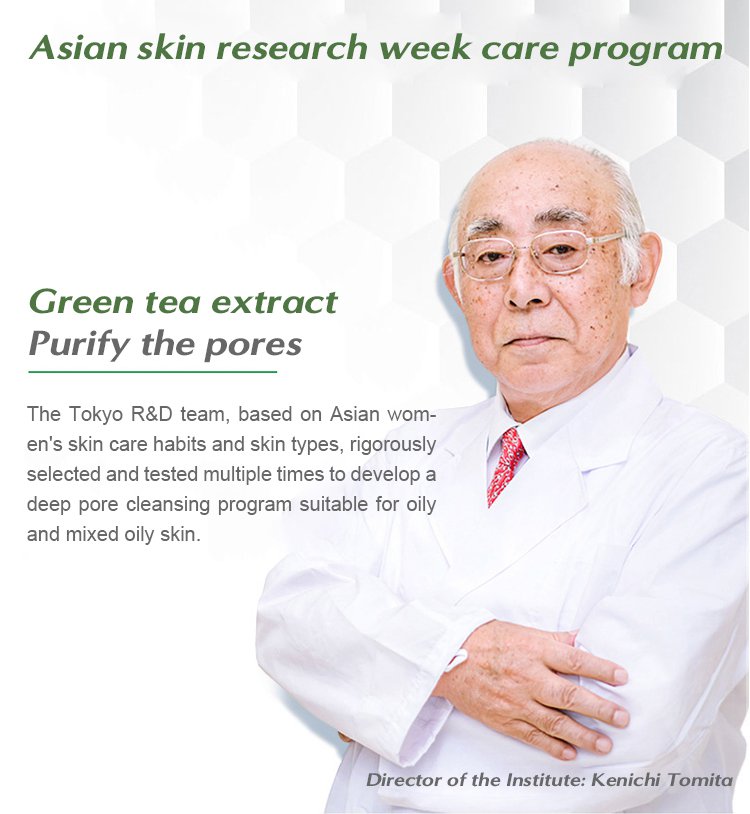 Asian skin research week care program

Green tea extract
Purify the pores

The Tokyo R&D team, based on Asian women's skin care habits and skin types, rigorously selected and tested multiple times to develop a deep pore cleansing program suitable for oily and mixed oily skin.

Director of the Institute: Kenichi Tomita